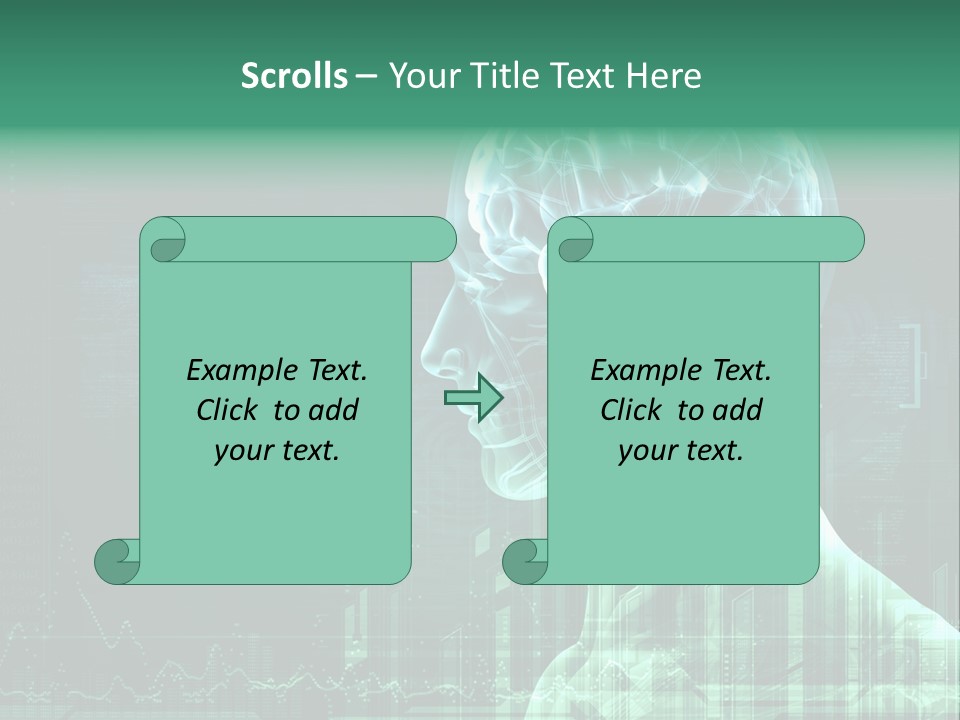 Scrolls – Your Title Text Here

Example Text. Click to add your text.

Example Text. Click to add your text.